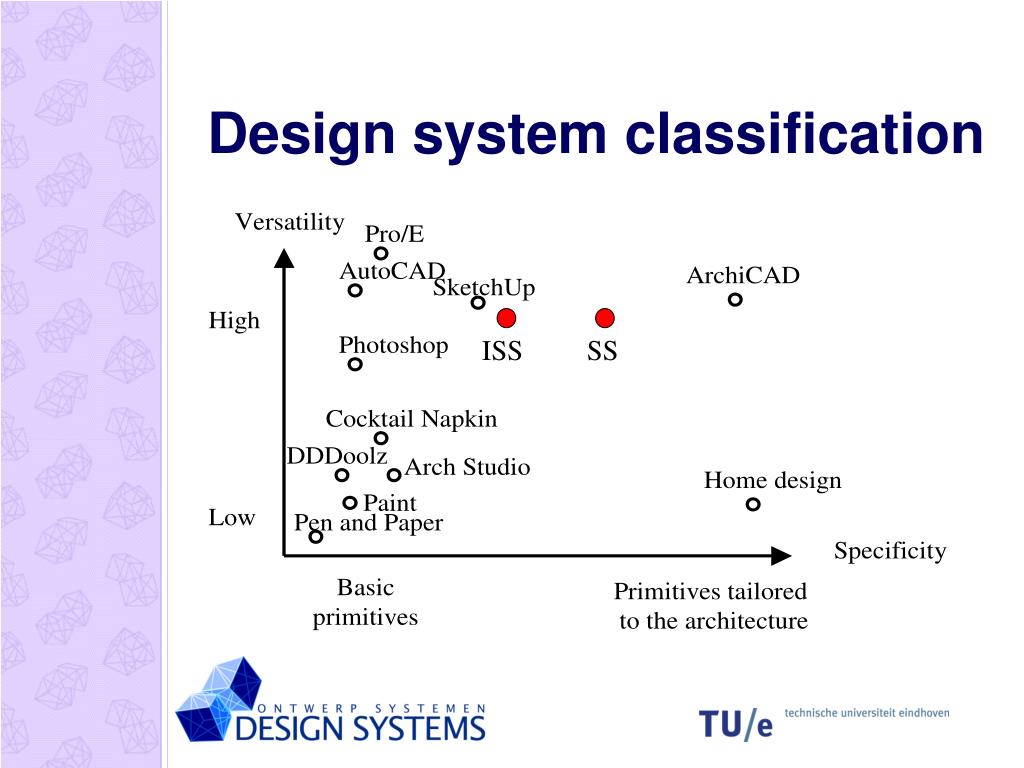 Design system classification

Versatility

Pro/E

AutoCAD

SketchUp

ArchiCAD

High

Photoshop

ISS

SS

Cocktail Napkin

DDDoolz

Arch Studio

Home design

Paint

Low

Pen and Paper

Specificity

Basic primitives

Primitives tailored to the architecture

ONTWERP SYSTEMEN
DESIGN SYSTEMS

TU/e technische universiteit eindhoven